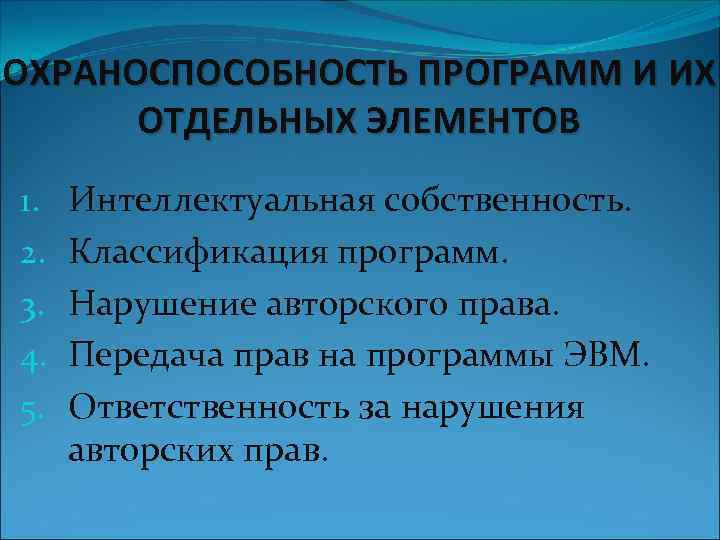 ОХРАНОСПОСОБНОСТЬ ПРОГРАММ И ИХ ОТДЕЛЬНЫХ ЭЛЕМЕНТОВ

1. Интеллектуальная собственность.
2. Классификация программ.
3. Нарушение авторского права.
4. Передача прав на программы ЭВМ.
5. Ответственность за нарушения авторских прав.